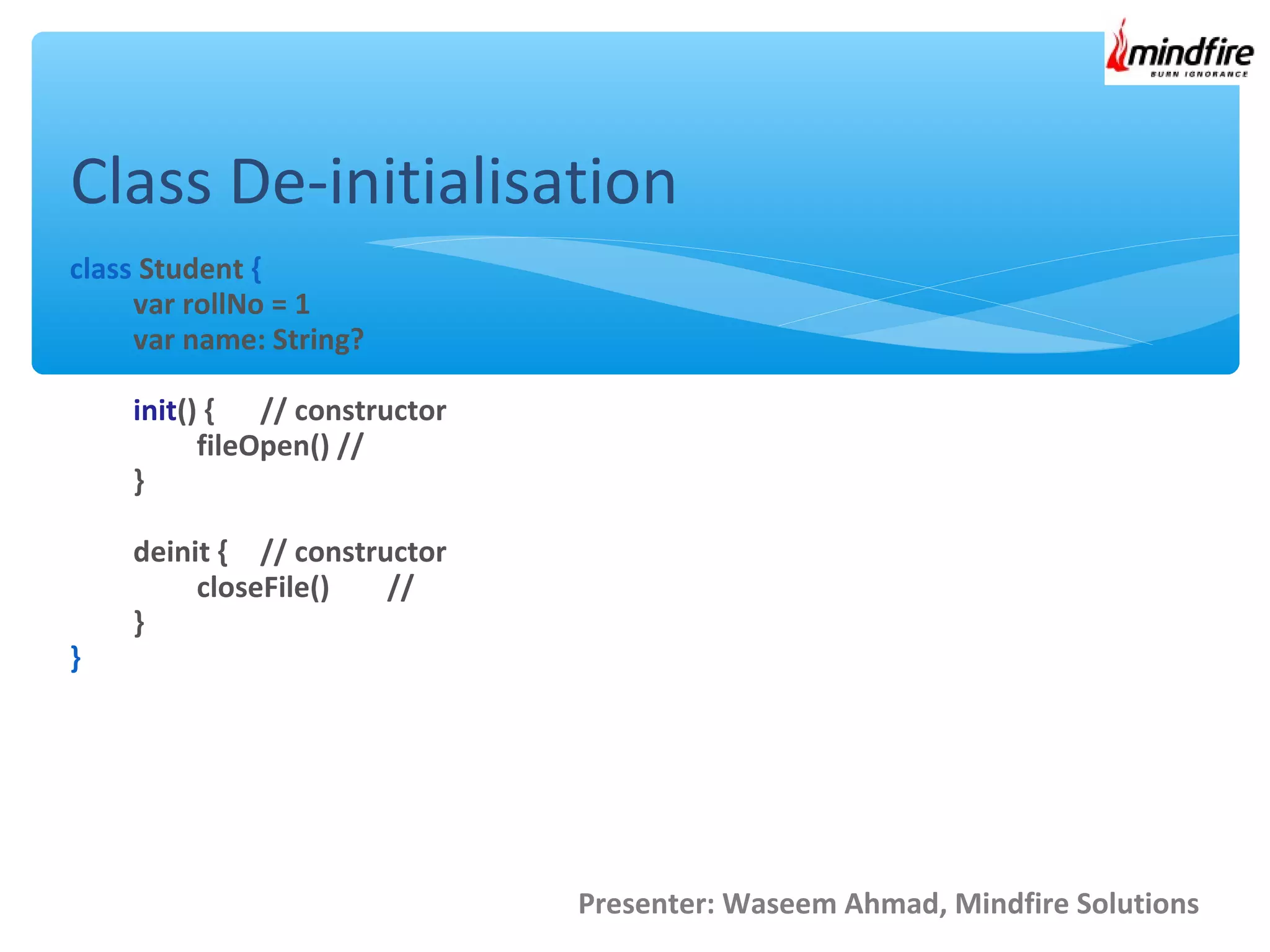 mindfire
BURN IGNORANCE

Class De-initialisation

class Student {
var rollNo = 1
var name: String?

init() { // constructor
fileOpen() //
}

deinit { // constructor
closeFile() //
}
}

Presenter: Waseem Ahmad, Mindfire Solutions